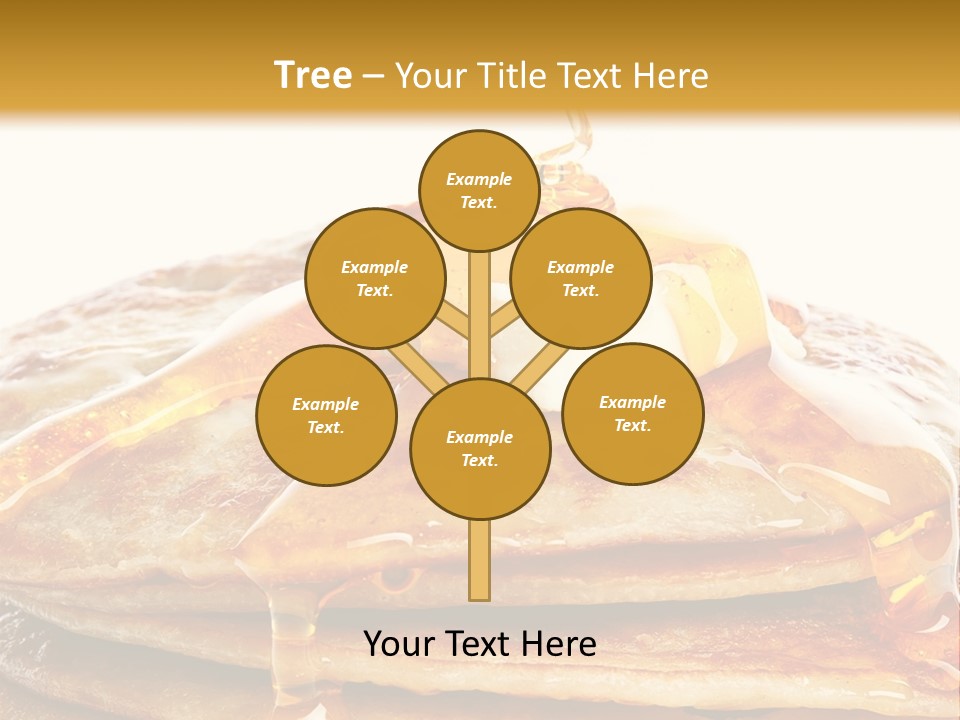 Tree – Your Title Text Here

Example Text.

Example Text.

Example Text.

Example Text.

Example Text.

Example Text.

Your Text Here